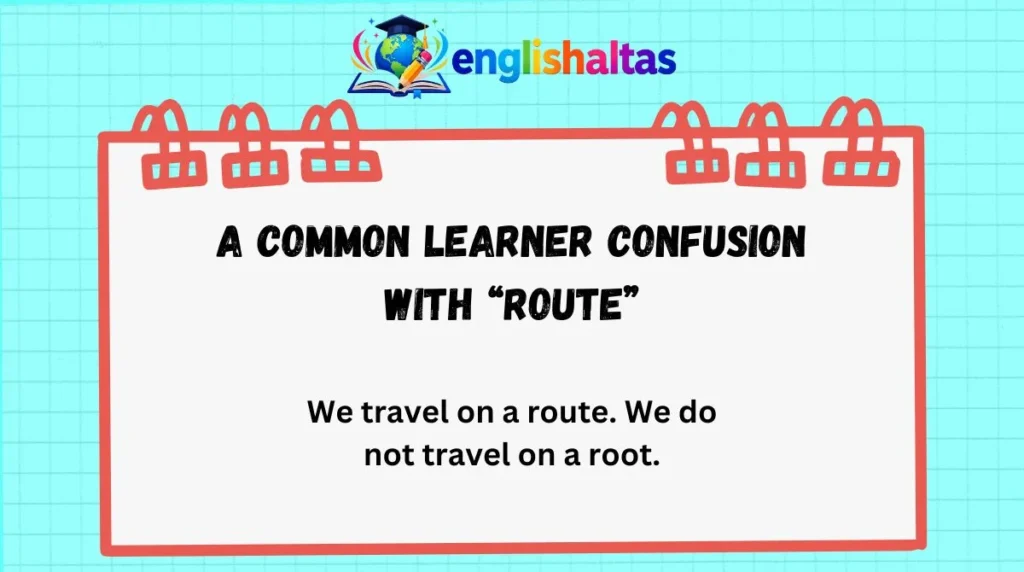 englishaltas

A COMMON LEARNER CONFUSION WITH “ROUTE”

We travel on a route. We do not travel on a root.